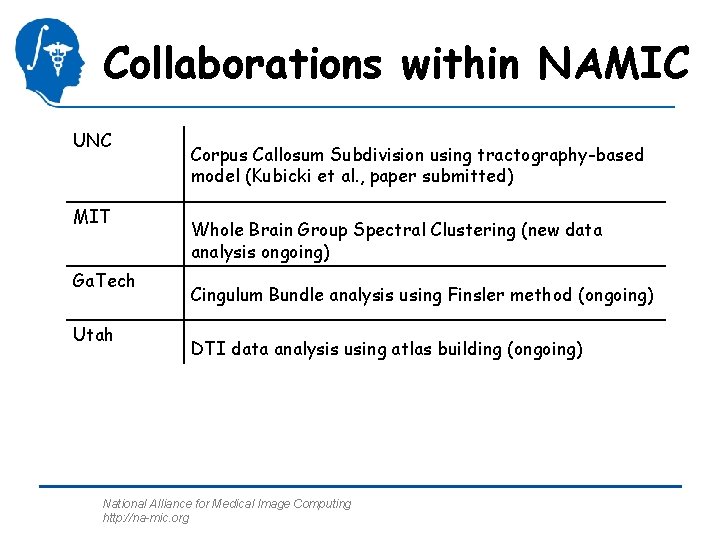 Collaborations within NAMIC

| UNC | Corpus Callosum Subdivision using tractography-based model (Kubicki et al., paper submitted) |
|---|---|
| MIT | Whole Brain Group Spectral Clustering (new data analysis ongoing) |
| GaTech | Cingulum Bundle analysis using Finsler method (ongoing) |
| Utah | DTI data analysis using atlas building (ongoing) |

National Alliance for Medical Image Computing
http://na-mic.org